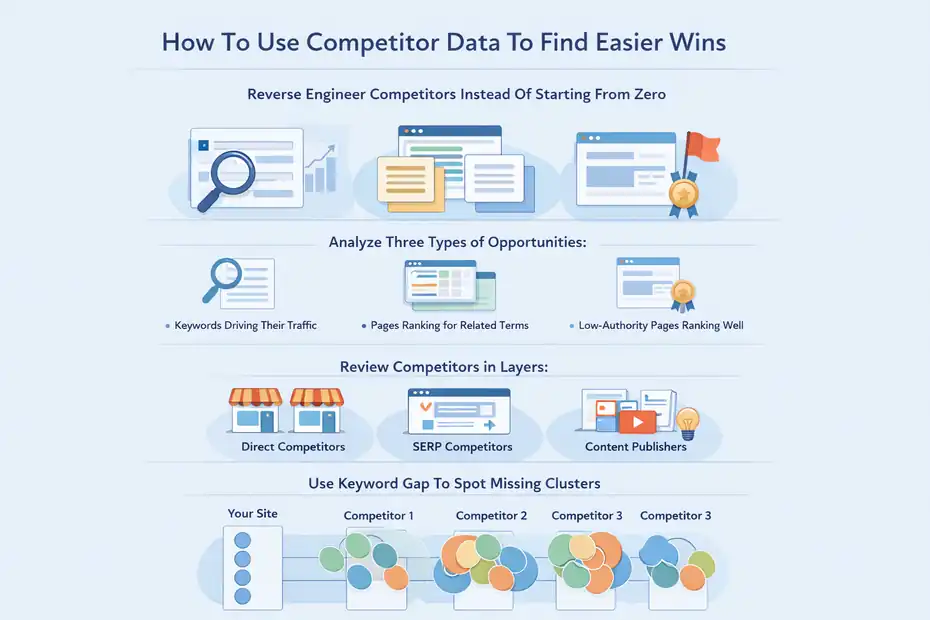 How To Use Competitor Data To Find Easier Wins

Reverse Engineer Competitors Instead Of Starting From Zero

Analyze Three Types of Opportunities:

• Keywords Driving Their Traffic
• Pages Ranking for Related Terms
• Low-Authority Pages Ranking Well

Review Competitors in Layers:

Direct Competitors
SERP Competitors
Content Publishers

Use Keyword Gap To Spot Missing Clusters

Your Site
Competitor 1
Competitor 2
Competitor 3
Competitor 3